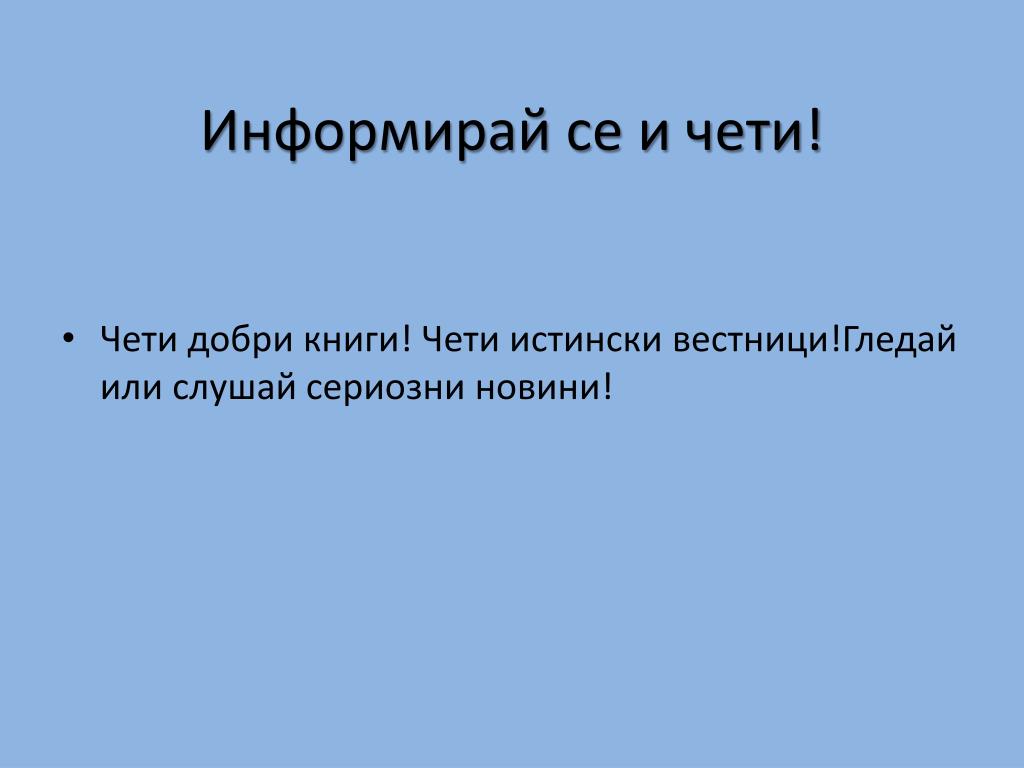 Информирай се и чети!

• Чети добри книги! Чети истински вестници!Гледай или слушай сериозни новини!